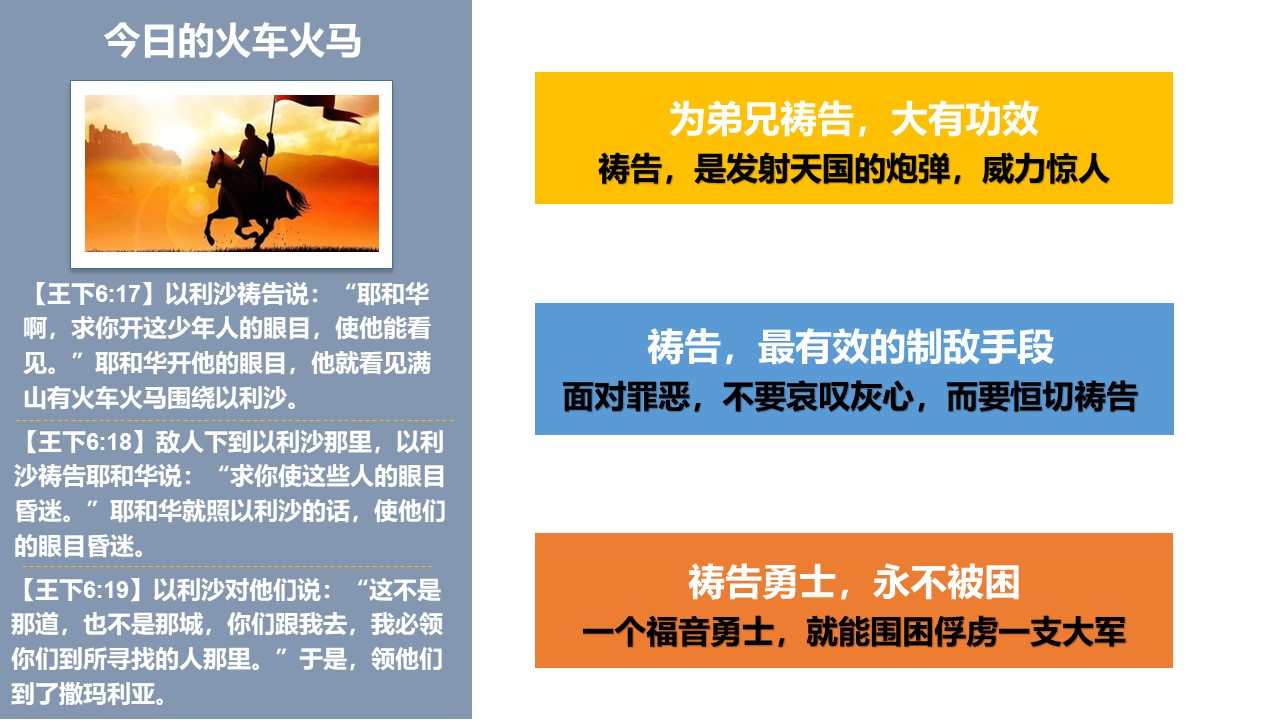 今日的火车火马

【王下6:17】以利沙祷告说：“耶和华啊，求你开这少年人的眼目，使他能看见。”耶和华开他的眼目，他就看见满山有火车火马围绕以利沙。

【王下6:18】敌人下到以利沙那里，以利沙祷告耶和华说：“求你使这些人的眼目昏迷。”耶和华就照以利沙的话，使他们的眼目昏迷。

【王下6:19】以利沙对他们说：“这不是那道，也不是那城，你们跟我去，我必领你们到所寻找的人那里。”于是，领他们到了撒玛利亚。

为弟兄祷告，大有功效
祷告，是发射天国的炮弹，威力惊人

祷告，最有效的制敌手段
面对罪恶，不要哀叹灰心，而要恒切祷告

祷告勇士，永不被困
一个福音勇士，就能围困俘虏一支大军